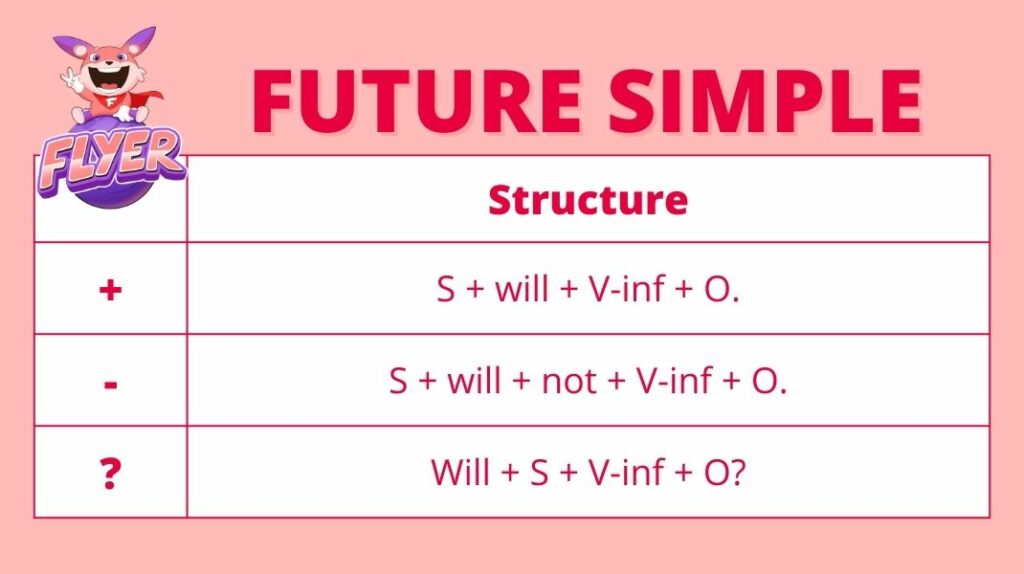 FLYER

FUTURE SIMPLE

| | Structure |
|---|---|
| + | S + will + V-inf + O. |
| - | S + will + not + V-inf + O. |
| ? | Will + S + V-inf + O? |